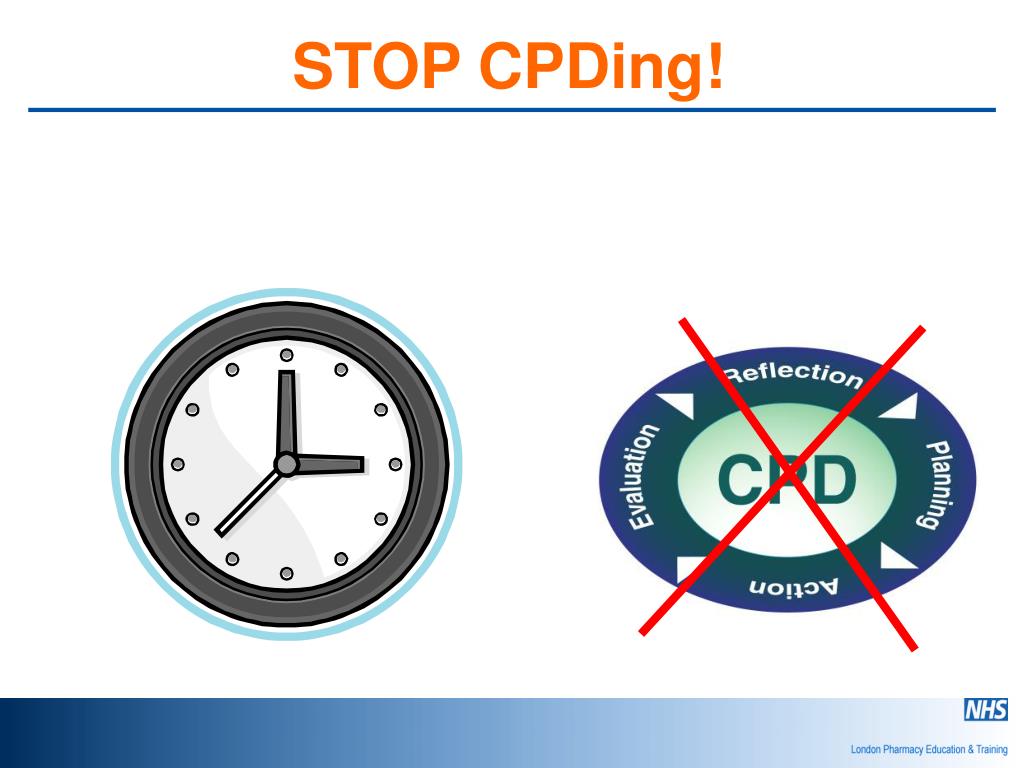 STOP CPDing!

Reflection
Planning
Action
Evaluation
CPD

NHS
London Pharmacy Education & Training